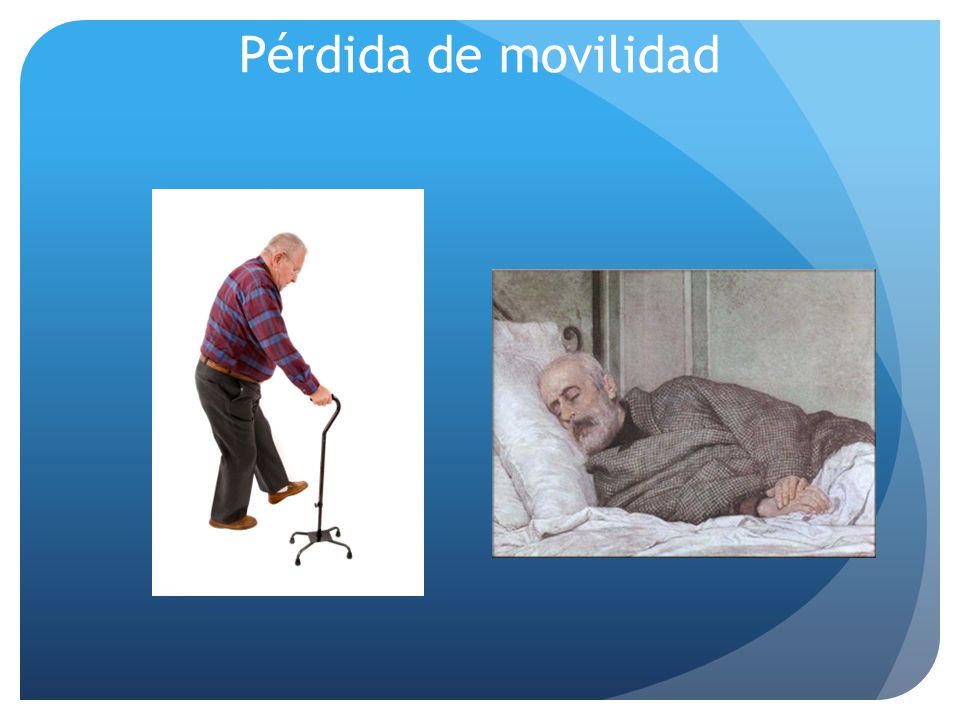 Pérdida de movilidad